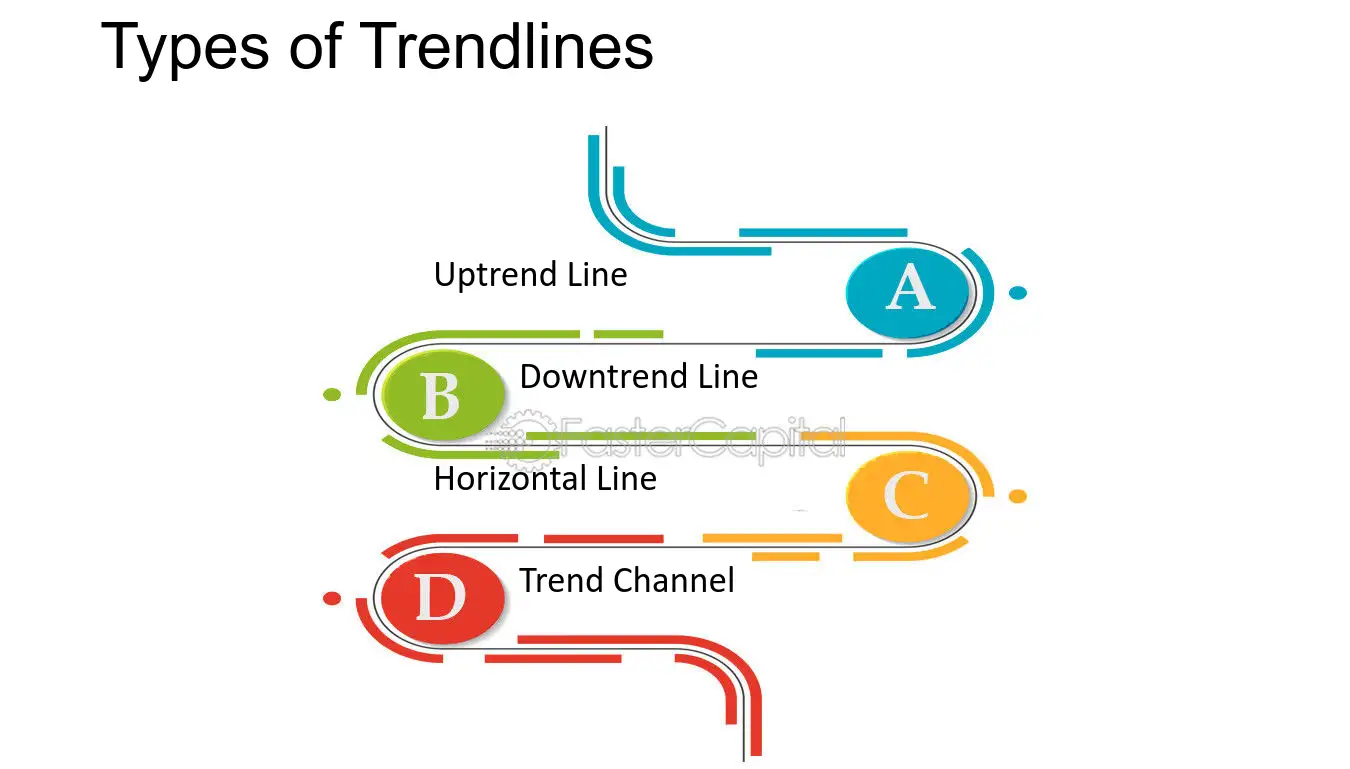 Types of Trendlines

Uptrend Line

A

B

Downtrend Line

Horizontal Line

C

D

Trend Channel

FasterCapital